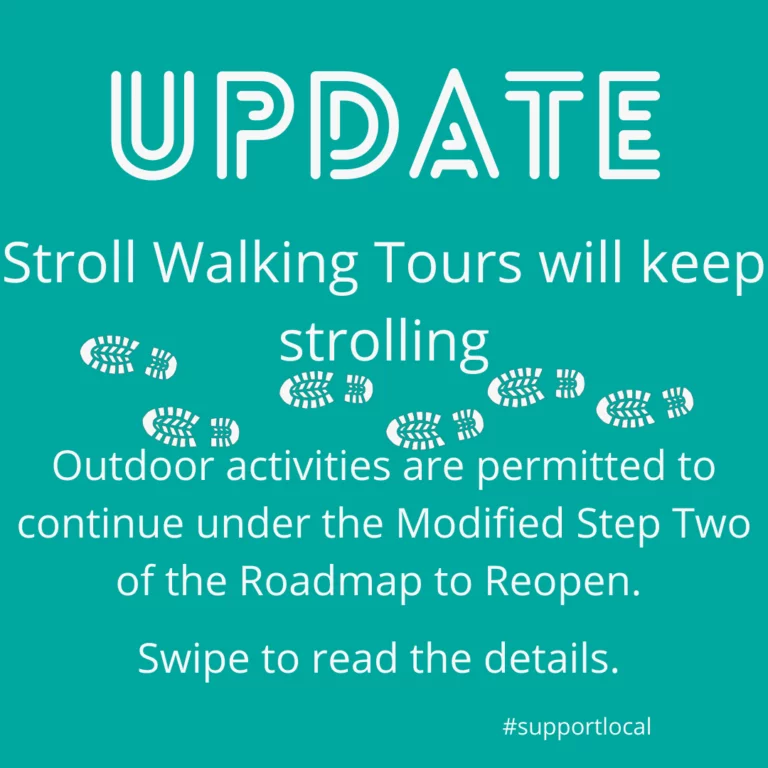 UPDATE

Stroll Walking Tours will keep strolling

Outdoor activities are permitted to continue under the Modified Step Two of the Roadmap to Reopen.

Swipe to read the details.

#supportlocal